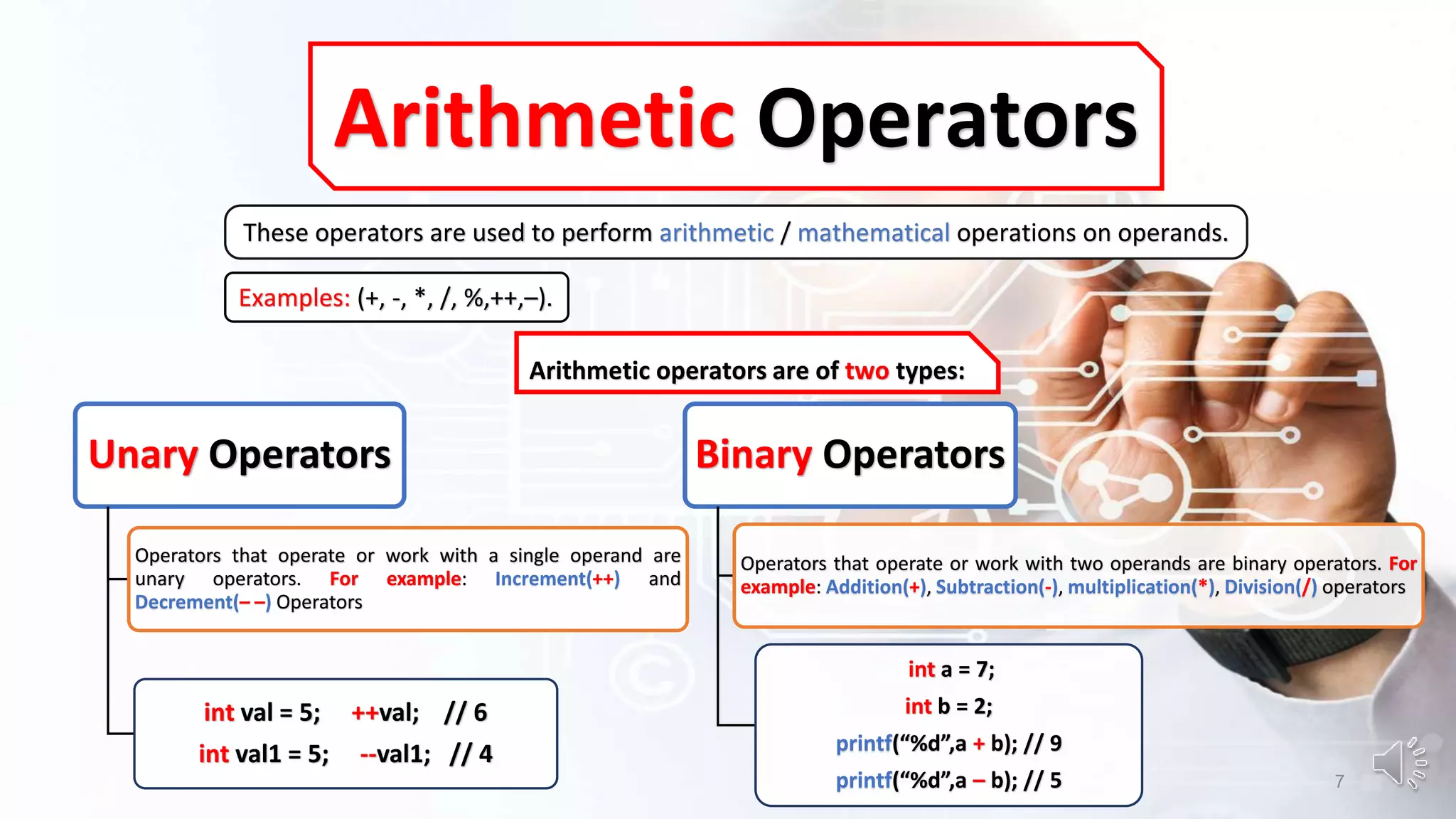 Arithmetic Operators

These operators are used to perform arithmetic / mathematical operations on operands.

Examples: (+, -, *, /, %,++,–).

Arithmetic operators are of two types:

Unary Operators

Operators that operate or work with a single operand are unary operators. For example: Increment(++) and Decrement(– –) Operators

int val = 5; ++val; // 6
int val1 = 5; --val1; // 4

Binary Operators

Operators that operate or work with two operands are binary operators. For example: Addition(+), Subtraction(-), multiplication(*), Division(/) operators

int a = 7;
int b = 2;
printf(“%d”,a + b); // 9
printf(“%d”,a – b); // 5

7